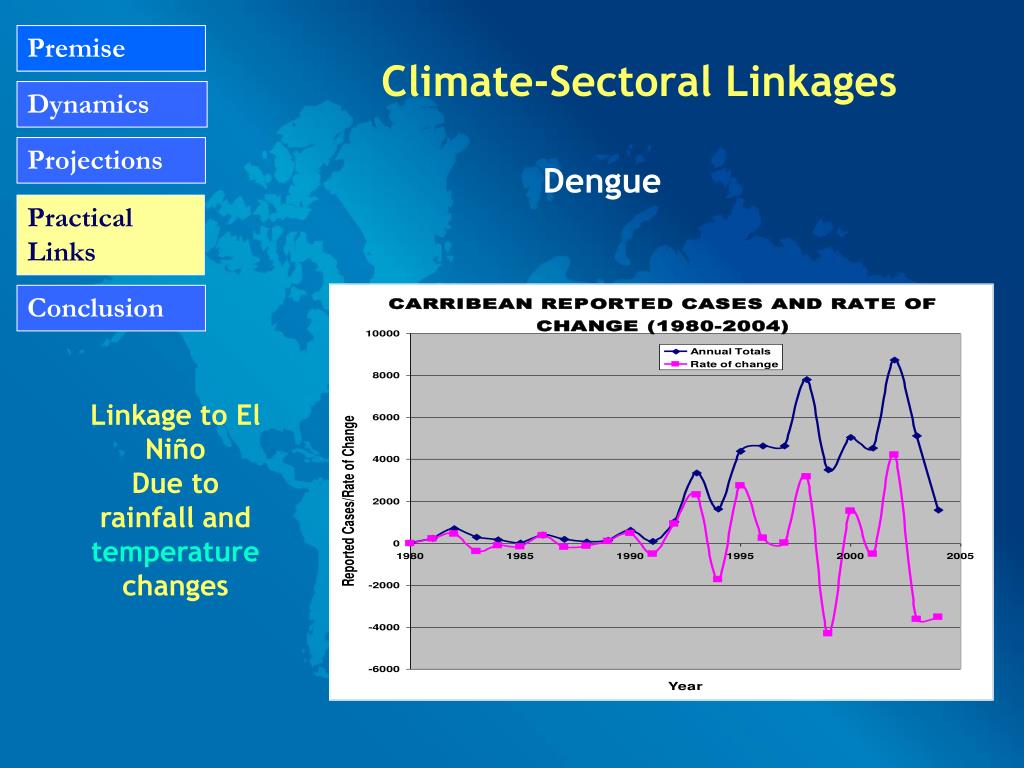 Premise

Dynamics

Projections

Practical Links

Conclusion

Climate-Sectoral Linkages

Dengue

Linkage to El Niño
Due to rainfall and temperature changes

CARRIBEAN REPORTED CASES AND RATE OF CHANGE (1980-2004)

Annual Totals
Rate of change

Reported Cases/Rate of Change

10000
8000
6000
4000
2000
0
-2000
-4000
-6000

1980
1985
1990
1995
2000
2005

Year